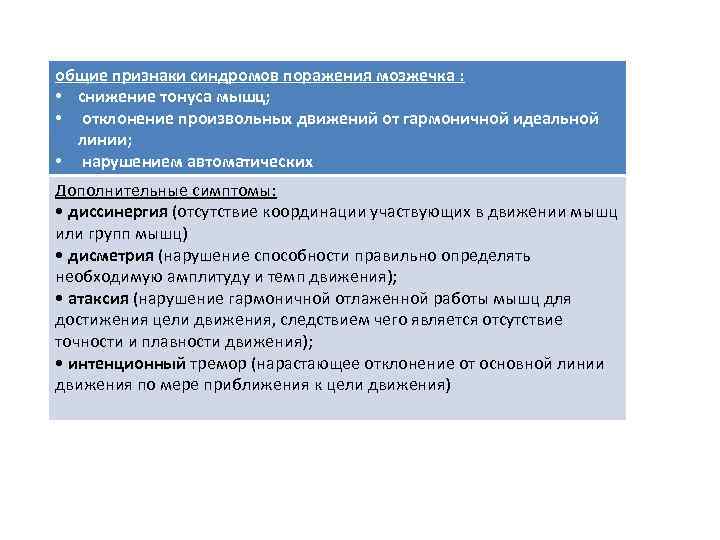 общие признаки синдромов поражения мозжечка :
• снижение тонуса мышц;
• отклонение произвольных движений от гармоничной идеальной линии;
• нарушением автоматических

Дополнительные симптомы:
• диссинергия (отсутствие координации участвующих в движении мышц или групп мышц)
• дисметрия (нарушение способности правильно определять необходимую амплитуду и темп движения);
• атаксия (нарушение гармоничной отлаженной работы мышц для достижения цели движения, следствием чего является отсутствие точности и плавности движения);
• интенционный тремор (нарастающее отклонение от основной линии движения по мере приближения к цели движения)